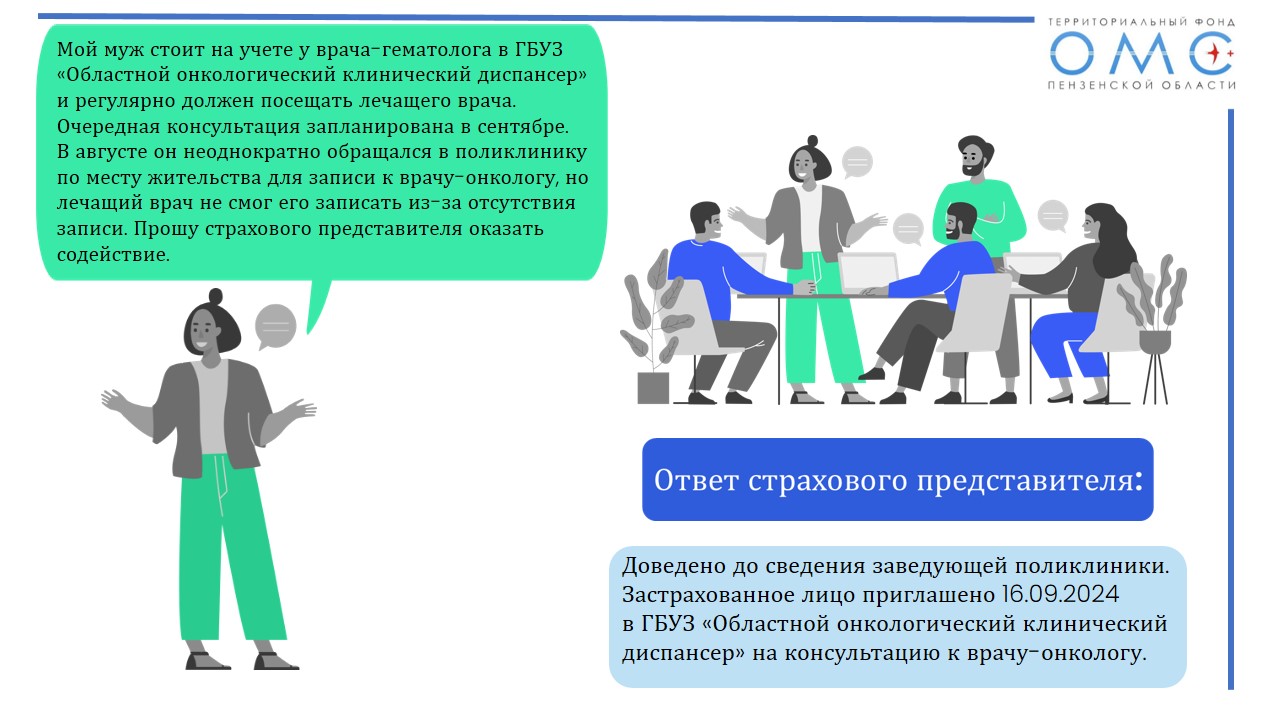 ТЕРРИТОРИАЛЬНЫЙ ФОНД
ОМС
ПЕНЗЕНСКОЙ ОБЛАСТИ

Мой муж стоит на учете у врача-гематолога в ГБУЗ «Областной онкологический клинический диспансер» и регулярно должен посещать лечащего врача. Очередная консультация запланирована в сентябре. В августе он неоднократно обращался в поликлинику по месту жительства для записи к врачу-онкологу, но лечащий врач не смог его записать из-за отсутствия записи. Прошу страхового представителя оказать содействие.

Ответ страхового представителя:

Доведено до сведения заведующей поликлиники. Застрахованное лицо приглашено 16.09.2024 в ГБУЗ «Областной онкологический клинический диспансер» на консультацию к врачу-онкологу.